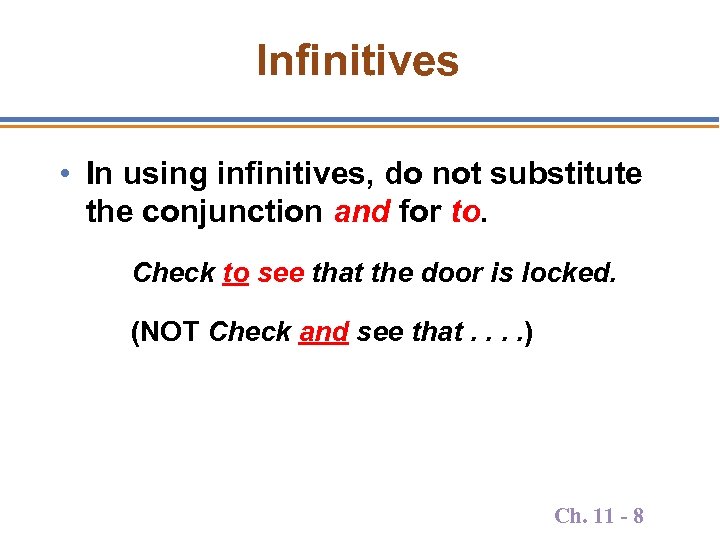 Infinitives

• In using infinitives, do not substitute the conjunction and for to.

Check to see that the door is locked.

(NOT Check and see that . . . .)

Ch. 11 - 8